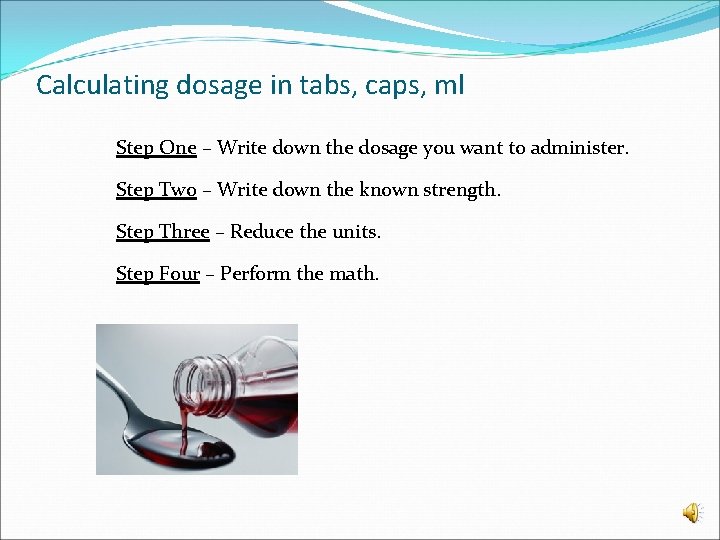 Calculating dosage in tabs, caps, ml

Step One – Write down the dosage you want to administer.

Step Two – Write down the known strength.

Step Three – Reduce the units.

Step Four – Perform the math.